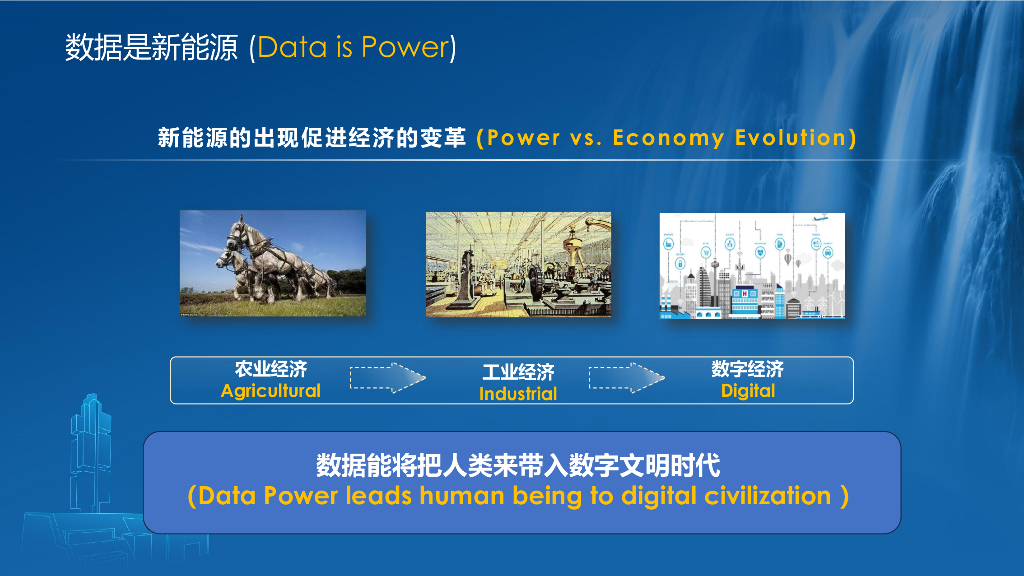 数据是新能源 (Data is Power)

新能源的出现促进经济的变革 (Power vs. Economy Evolution)

农业经济
Agricultural

工业经济
Industrial

数字经济
Digital

数据能将把人类来带入数字文明时代
(Data Power leads human being to digital civilization )